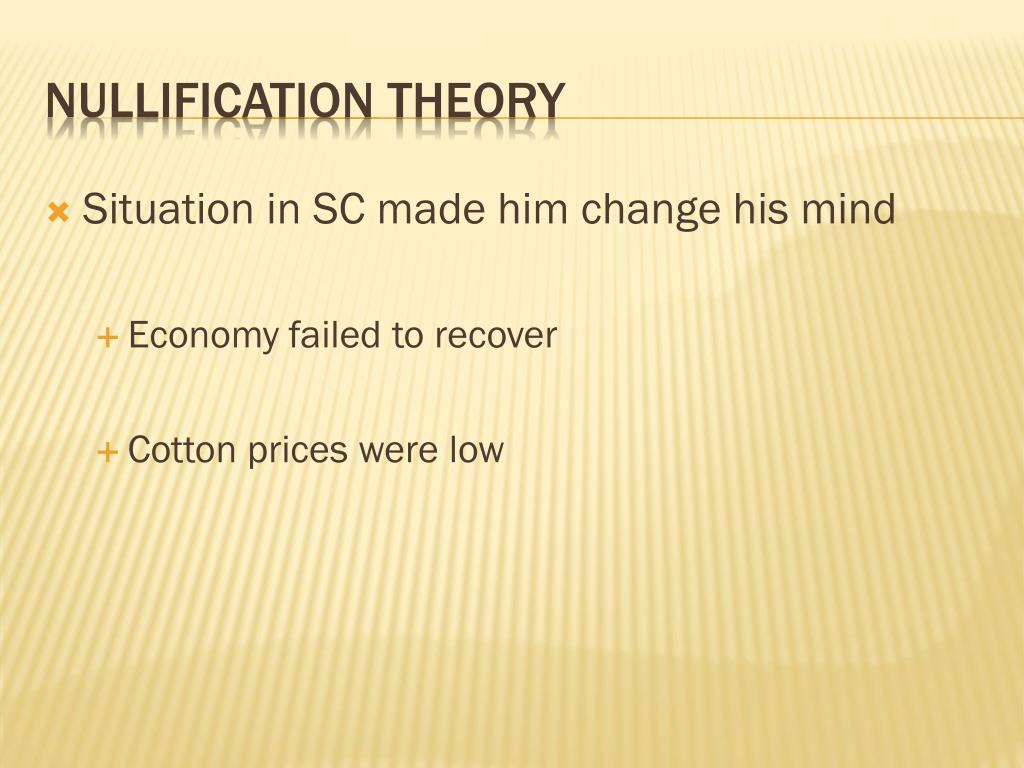 NULLIFICATION THEORY

Situation in SC made him change his mind

Economy failed to recover

Cotton prices were low